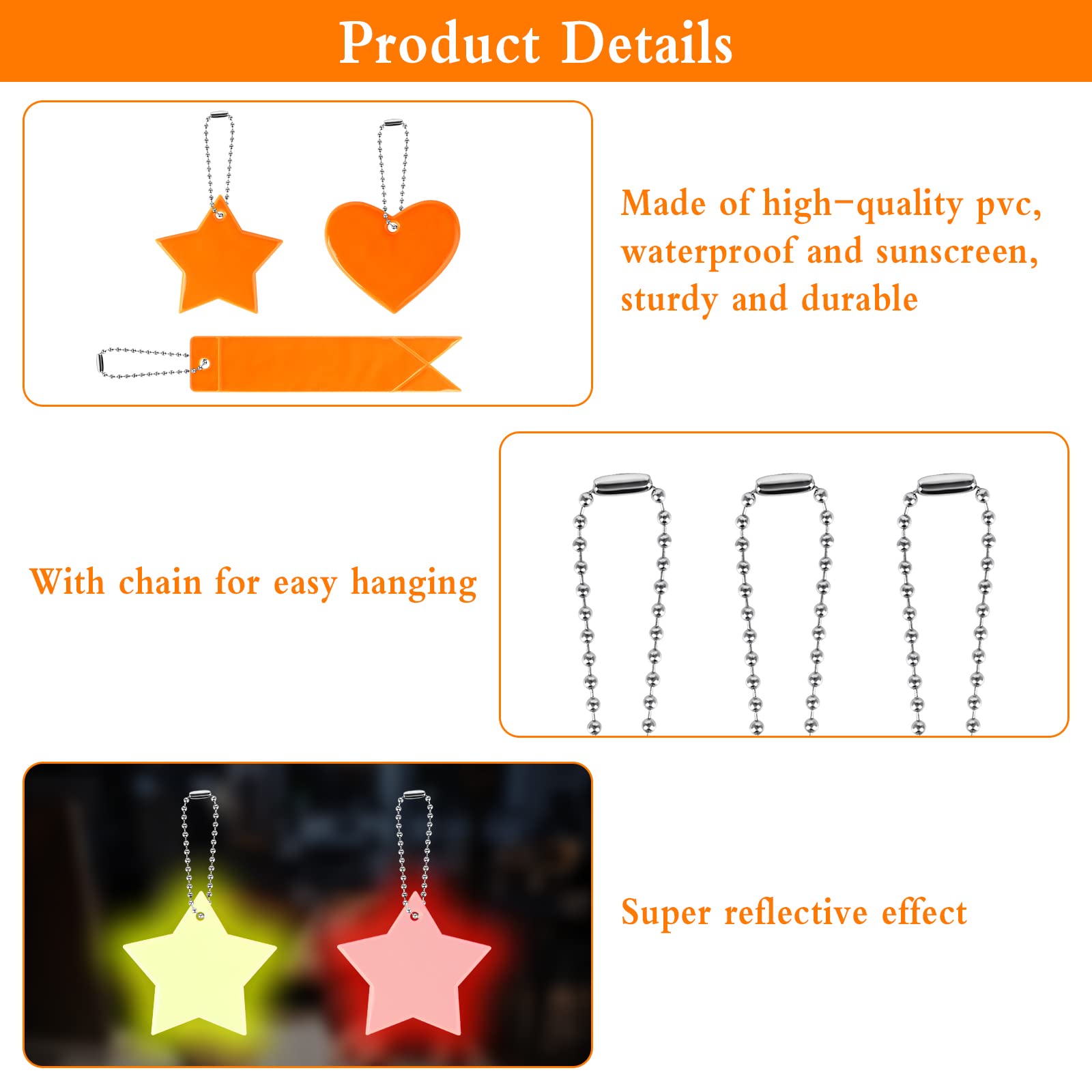 Product Details

Made of high-quality pvc, waterproof and sunscreen, sturdy and durable

With chain for easy hanging

Super reflective effect